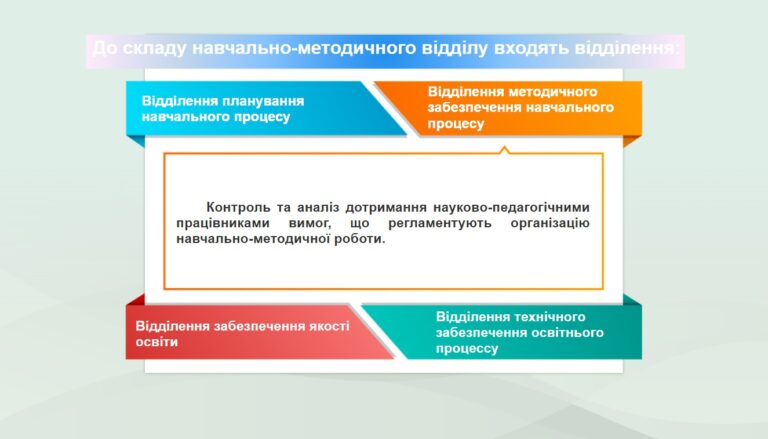 До складу навчально-методичного відділу входять відділення:

Відділення планування навчального процесу

Відділення методичного забезпечення навчального процесу

Контроль та аналіз дотримання науково-педагогічними працівниками вимог, що регламентують організацію навчально-методичної роботи.

Відділення забезпечення якості освіти

Відділення технічного забезпечення освітнього процессу